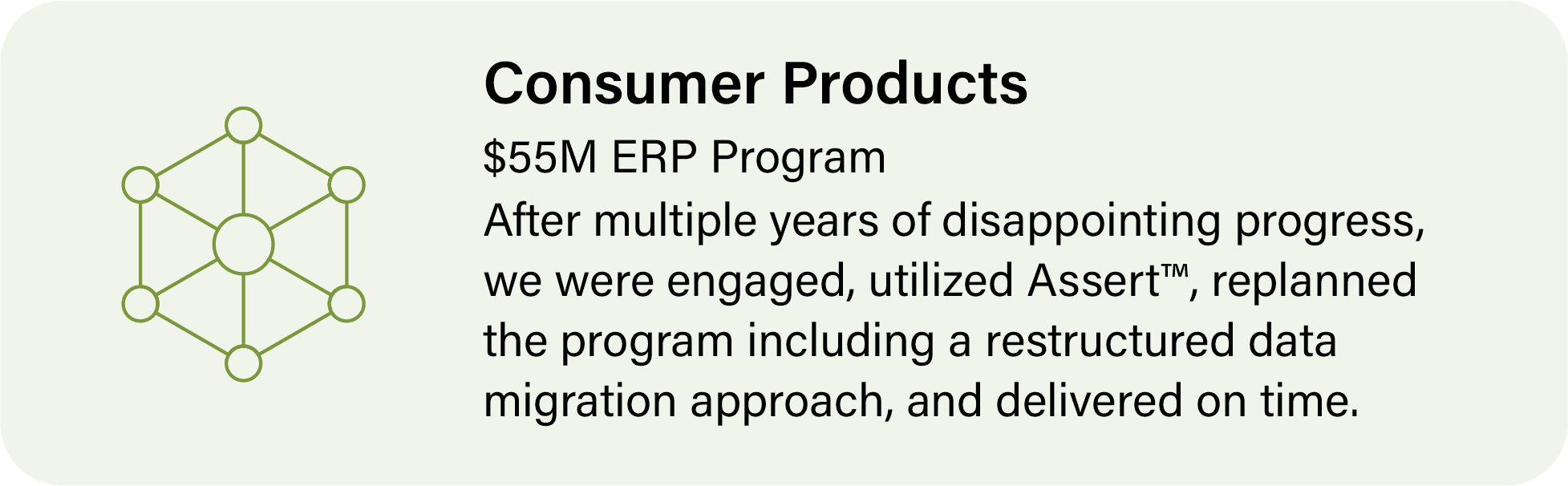 Consumer Products

$55M ERP Program

After multiple years of disappointing progress, we were engaged, utilized Assert™, replanned the program including a restructured data migration approach, and delivered on time.